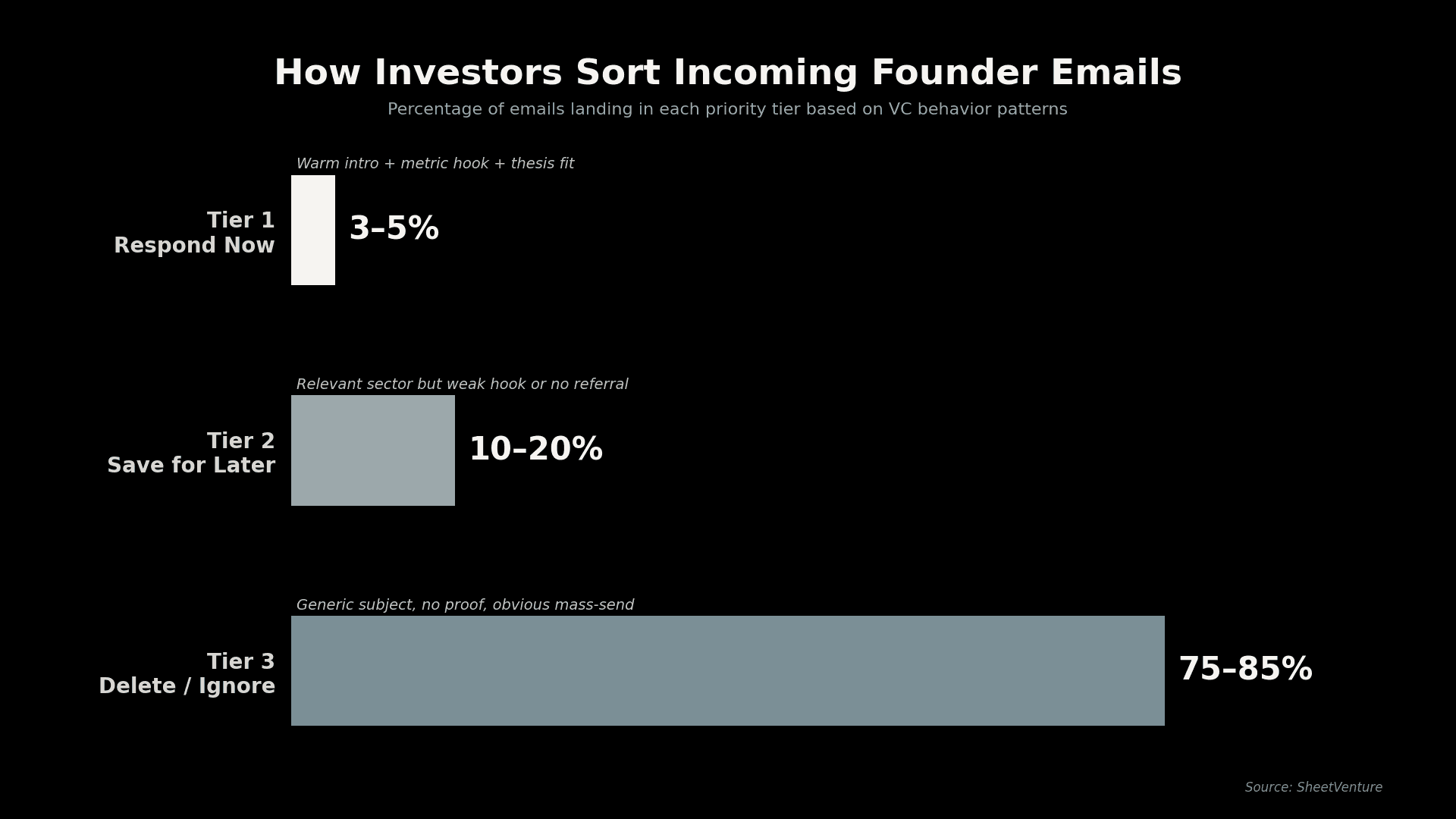 How Investors Sort Incoming Founder Emails

Percentage of emails landing in each priority tier based on VC behavior patterns

Warm intro + metric hook + thesis fit

Tier 1
Respond Now

3–5%

Relevant sector but weak hook or no referral

Tier 2
Save for Later

10–20%

Generic subject, no proof, obvious mass-send

Tier 3
Delete / Ignore

75–85%

Source: SheetVenture